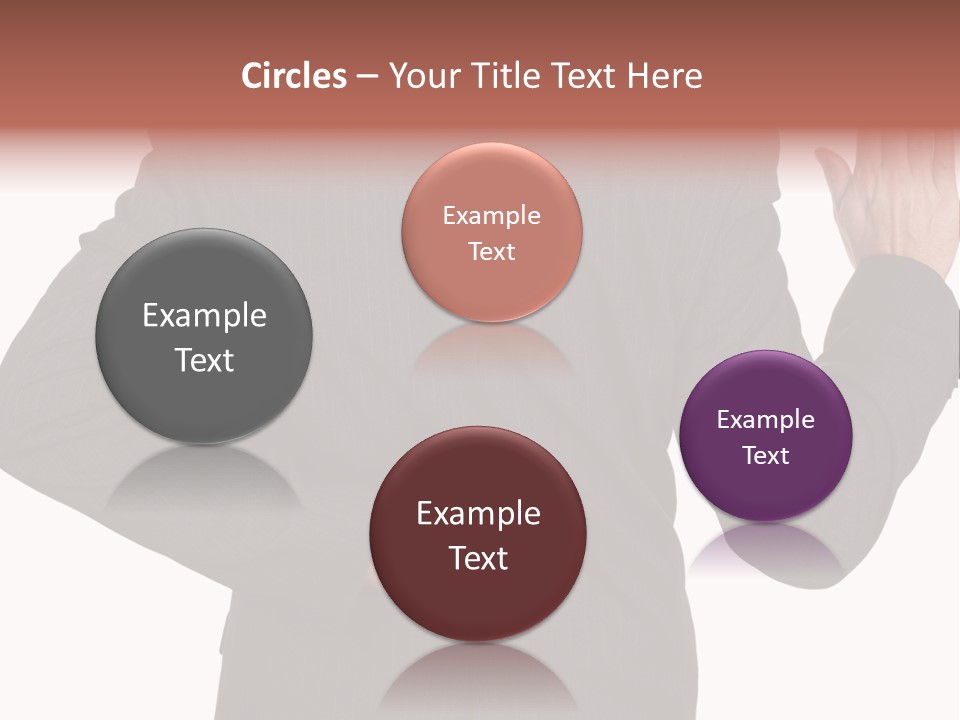 Circles – Your Title Text Here

Example Text

Example Text

Example Text

Example Text